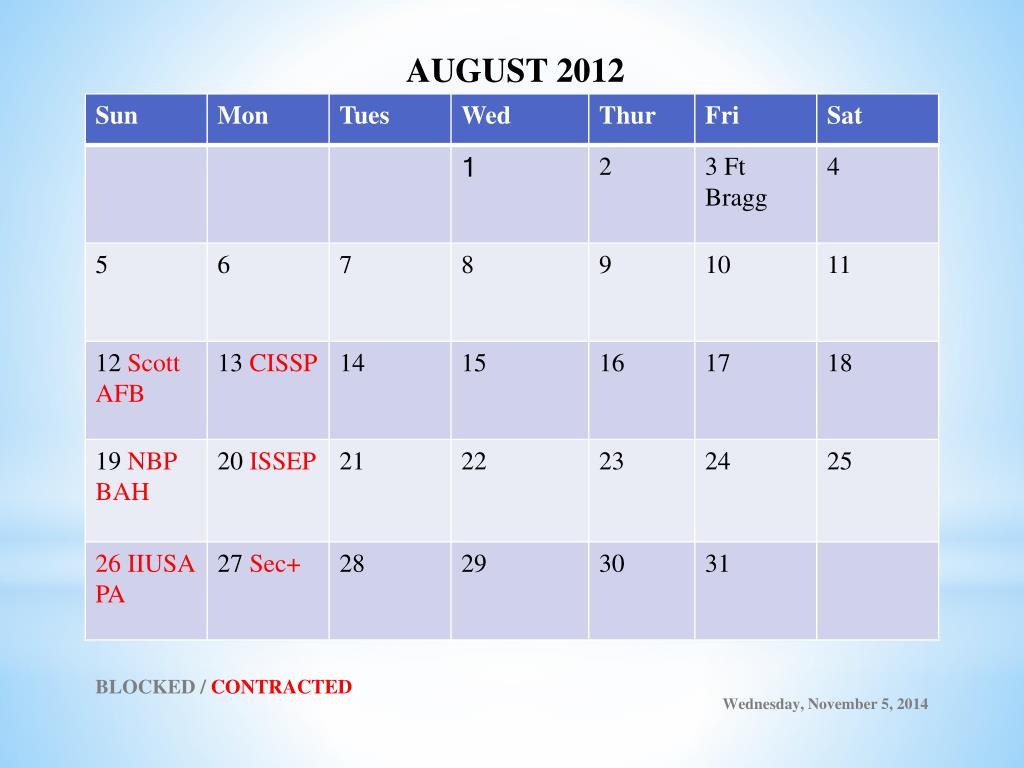 AUGUST 2012

| Sun | Mon | Tues | Wed | Thur | Fri | Sat |
|---|---|---|---|---|---|---|
| | | | 1 | 2 | 3 Ft Bragg | 4 |
| 5 | 6 | 7 | 8 | 9 | 10 | 11 |
| 12 Scott AFB | 13 CISSP | 14 | 15 | 16 | 17 | 18 |
| 19 NBP BAH | 20 ISSEP | 21 | 22 | 23 | 24 | 25 |
| 26 IIUSA PA | 27 Sec+ | 28 | 29 | 30 | 31 | |

BLOCKED / CONTRACTED

Wednesday, November 5, 2014